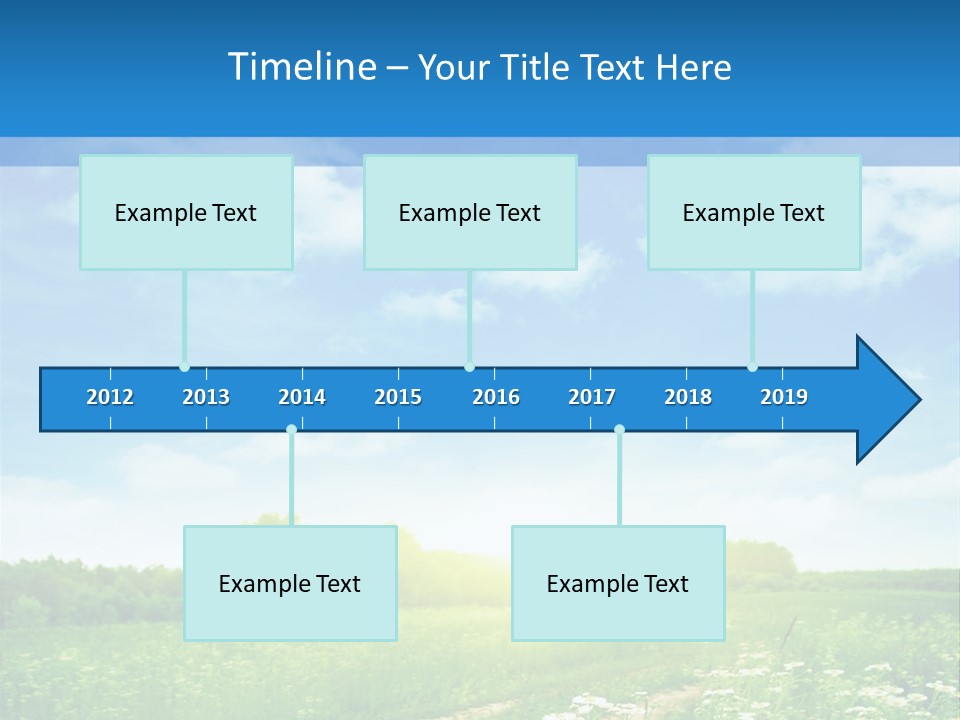 Timeline – Your Title Text Here

Example Text

Example Text

Example Text

2012 2013 2014 2015 2016 2017 2018 2019

Example Text

Example Text